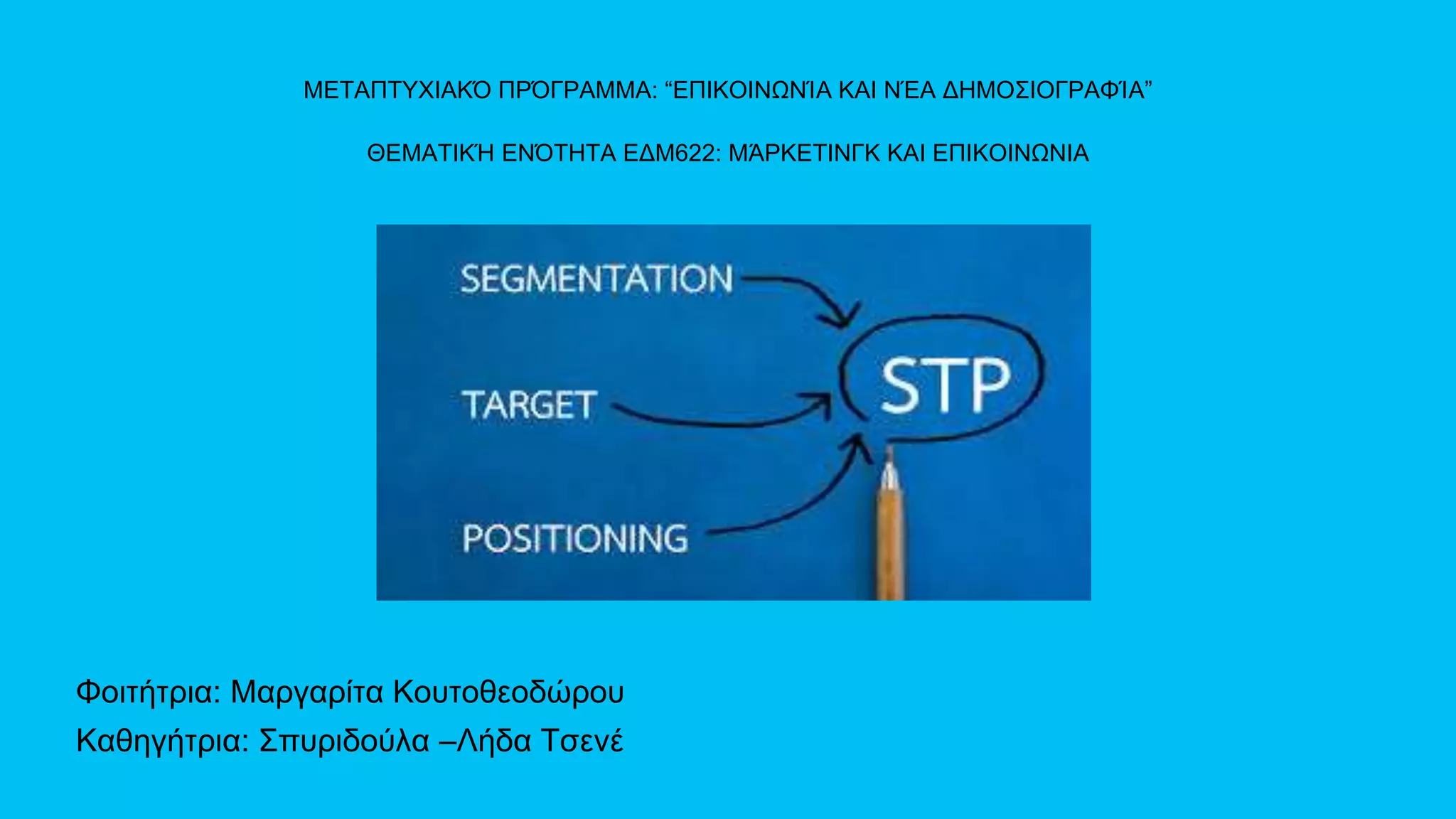 ΜΕΤΑΠΤΥΧΙΑΚΌ ΠΡΌΓΡΑΜΜΑ: “ΕΠΙΚΟΙΝΩΝΊΑ ΚΑΙ ΝΈΑ ΔΗΜΟΣΙΟΓΡΑΦΊΑ”

ΘΕΜΑΤΙΚΉ ΕΝΌΤΗΤΑ ΕΔΜ622: ΜΆΡΚΕΤΙΝΓΚ ΚΑΙ ΕΠΙΚΟΙΝΩΝΙΑ

SEGMENTATION

TARGET

POSITIONING

STP

Φοιτήτρια: Μαργαρίτα Κουτοθεοδώρου
Καθηγήτρια: Σπυριδούλα –Λήδα Τσενέ